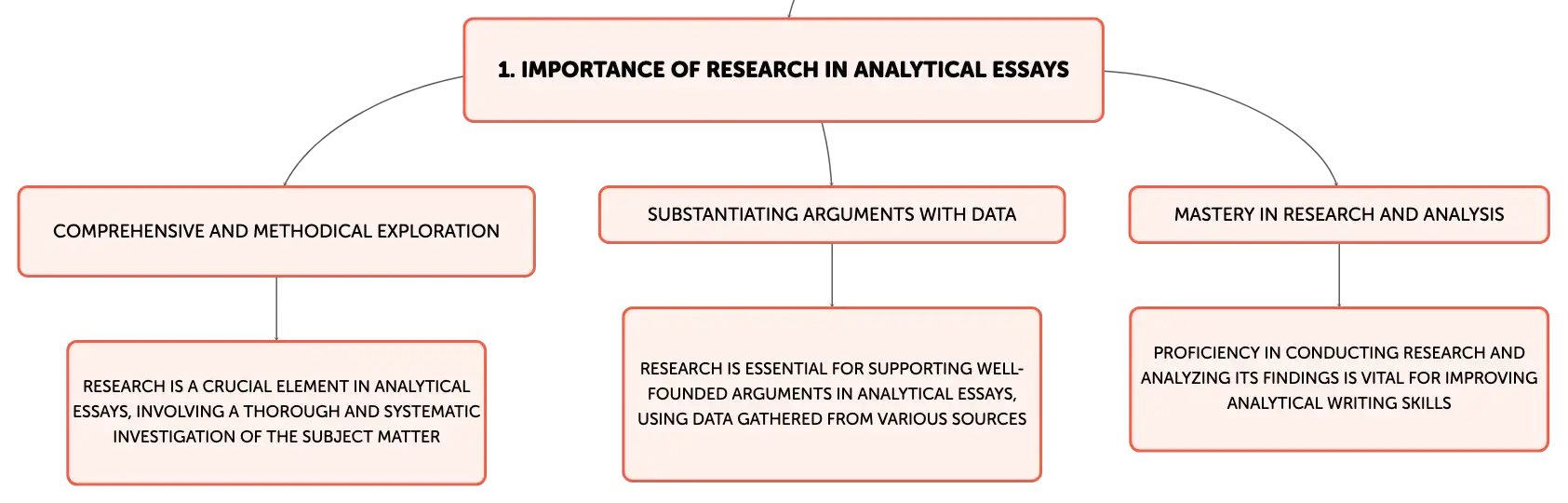 1. IMPORTANCE OF RESEARCH IN ANALYTICAL ESSAYS

COMPREHENSIVE AND METHODICAL EXPLORATION

RESEARCH IS A CRUCIAL ELEMENT IN ANALYTICAL ESSAYS, INVOLVING A THOROUGH AND SYSTEMATIC INVESTIGATION OF THE SUBJECT MATTER

SUBSTANTIATING ARGUMENTS WITH DATA

RESEARCH IS ESSENTIAL FOR SUPPORTING WELL-FOUNDED ARGUMENTS IN ANALYTICAL ESSAYS, USING DATA GATHERED FROM VARIOUS SOURCES

MASTERY IN RESEARCH AND ANALYSIS

PROFICIENCY IN CONDUCTING RESEARCH AND ANALYZING ITS FINDINGS IS VITAL FOR IMPROVING ANALYTICAL WRITING SKILLS